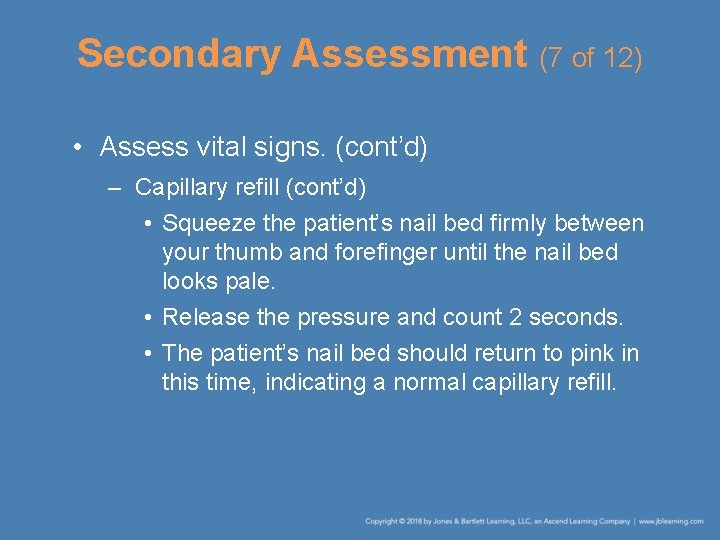 Secondary Assessment (7 of 12)

• Assess vital signs. (cont'd)
– Capillary refill (cont'd)
• Squeeze the patient's nail bed firmly between your thumb and forefinger until the nail bed looks pale.
• Release the pressure and count 2 seconds.
• The patient's nail bed should return to pink in this time, indicating a normal capillary refill.

Copyright © 2018 by Jones & Bartlett Learning, LLC, an Ascend Learning Company | www.jblearning.com